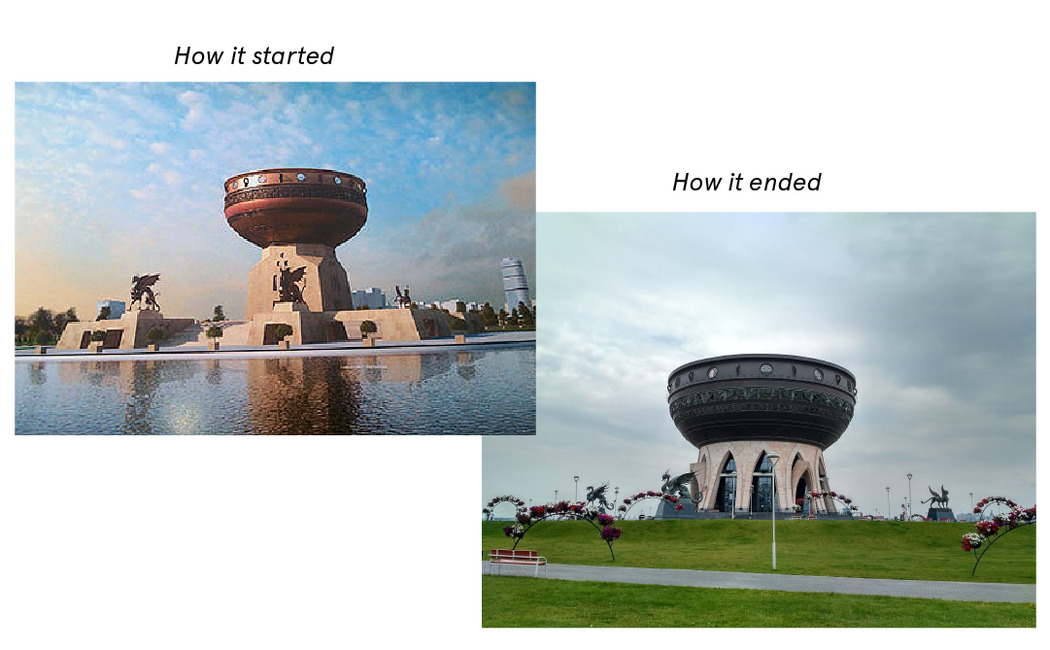 How it started

How it ended